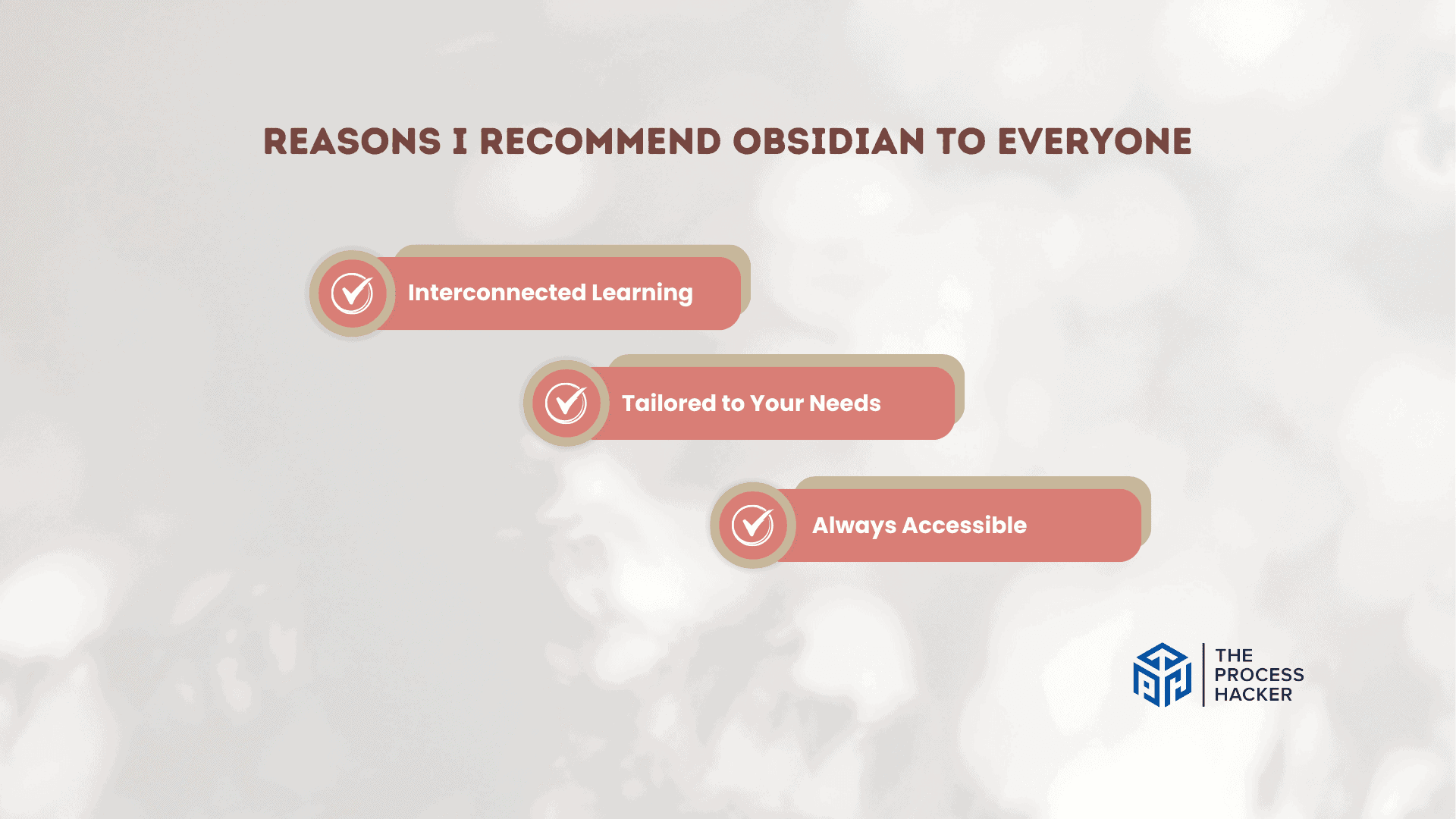 REASONS I RECOMMEND OBSIDIAN TO EVERYONE

Interconnected Learning

Tailored to Your Needs

Always Accessible

THE PROCESS HACKER